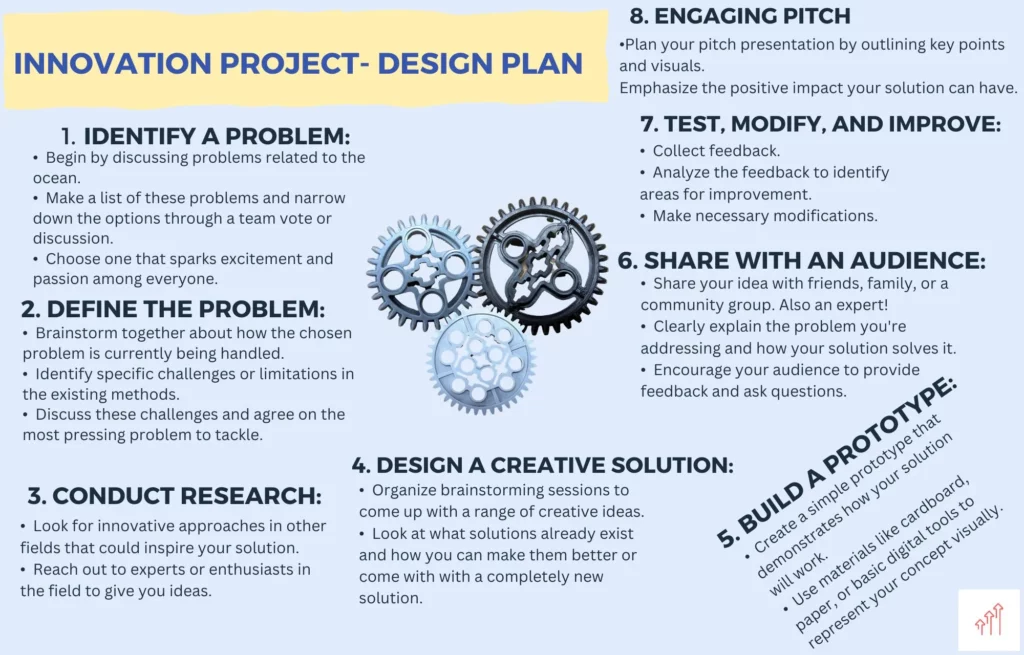 INNOVATION PROJECT- DESIGN PLAN

1. IDENTIFY A PROBLEM:
• Begin by discussing problems related to the ocean.
• Make a list of these problems and narrow down the options through a team vote or discussion.
• Choose one that sparks excitement and passion among everyone.

2. DEFINE THE PROBLEM:
• Brainstorm together about how the chosen problem is currently being handled.
• Identify specific challenges or limitations in the existing methods.
• Discuss these challenges and agree on the most pressing problem to tackle.

3. CONDUCT RESEARCH:
• Look for innovative approaches in other fields that could inspire your solution.
• Reach out to experts or enthusiasts in the field to give you ideas.

4. DESIGN A CREATIVE SOLUTION:
• Organize brainstorming sessions to come up with a range of creative ideas.
• Look at what solutions already exist and how you can make them better or come with with a completely new solution.

5. BUILD A PROTOTYPE:
• Create a simple prototype that demonstrates how your solution will work.
• Use materials like cardboard, paper, or basic digital tools to represent your concept visually.

6. SHARE WITH AN AUDIENCE:
• Share your idea with friends, family, or a community group. Also an expert!
• Clearly explain the problem you're addressing and how your solution solves it.
• Encourage your audience to provide feedback and ask questions.

7. TEST, MODIFY, AND IMPROVE:
• Collect feedback.
• Analyze the feedback to identify areas for improvement.
• Make necessary modifications.

8. ENGAGING PITCH
•Plan your pitch presentation by outlining key points and visuals.
Emphasize the positive impact your solution can have.